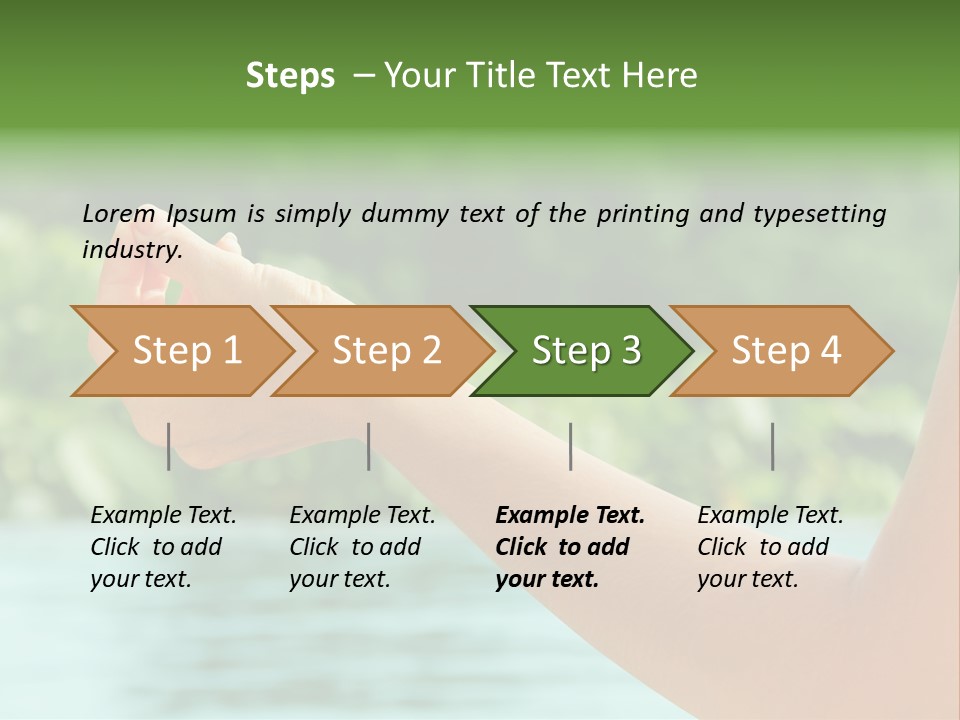 Steps – Your Title Text Here

Lorem Ipsum is simply dummy text of the printing and typesetting industry.

Step 1
Step 2
Step 3
Step 4

Example Text. Click to add your text.

Example Text. Click to add your text.

Example Text. Click to add your text.

Example Text. Click to add your text.